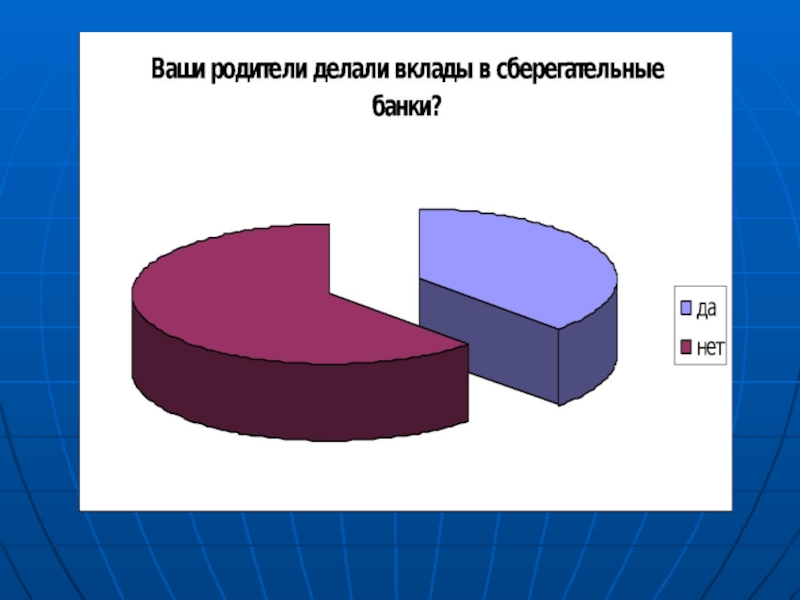 Ваши родители делали вклады в сберегательные банки?

да
нет